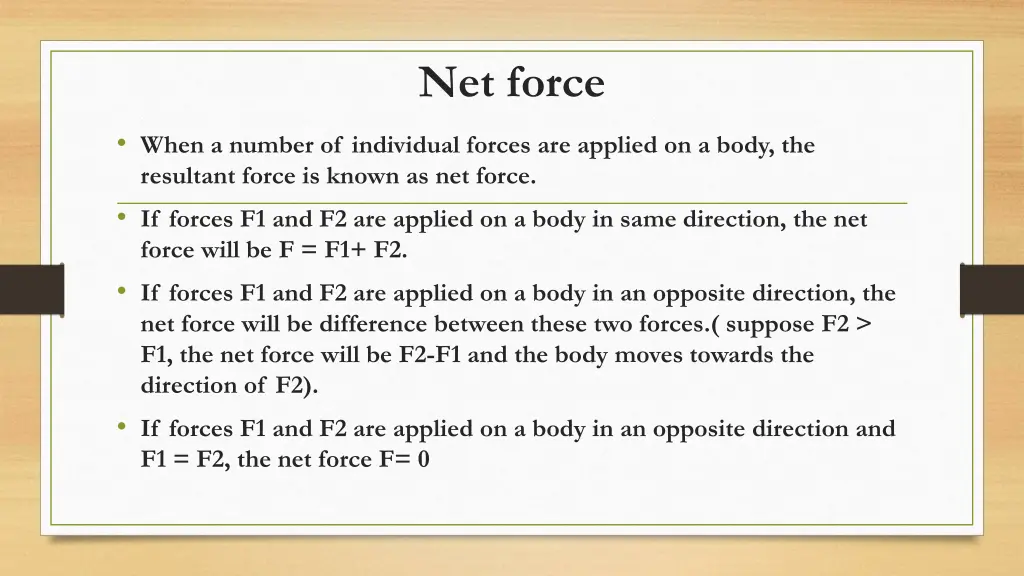 Net force

• When a number of individual forces are applied on a body, the resultant force is known as net force.

• If forces F1 and F2 are applied on a body in same direction, the net force will be F = F1+ F2.

• If forces F1 and F2 are applied on a body in an opposite direction, the net force will be difference between these two forces.( suppose F2 > F1, the net force will be F2-F1 and the body moves towards the direction of F2).

• If forces F1 and F2 are applied on a body in an opposite direction and F1 = F2, the net force F= 0